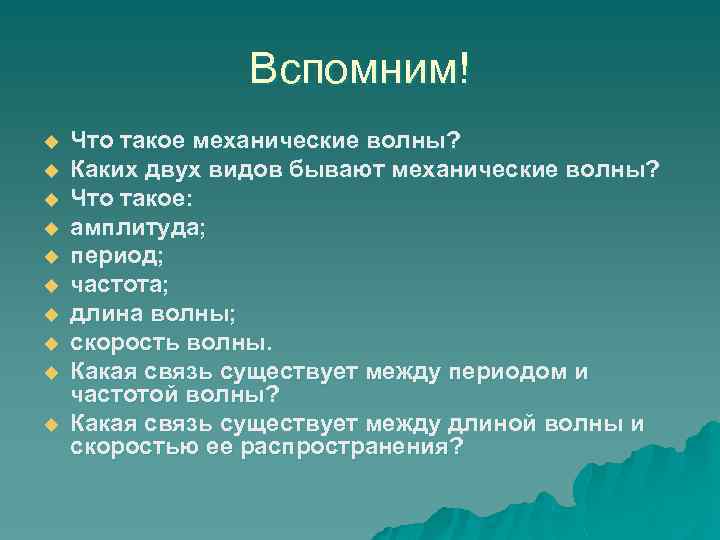 Вспомним!

Что такое механические волны?
Каких двух видов бывают механические волны?
Что такое:
амплитуда;
период;
частота;
длина волны;
скорость волны.
Какая связь существует между периодом и частотой волны?
Какая связь существует между длиной волны и скоростью ее распространения?